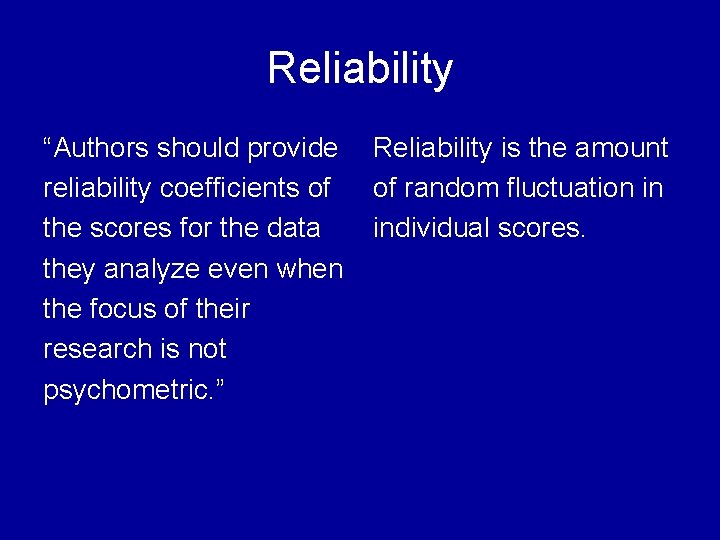 Reliability

“Authors should provide reliability coefficients of the scores for the data they analyze even when the focus of their research is not psychometric.”

Reliability is the amount of random fluctuation in individual scores.